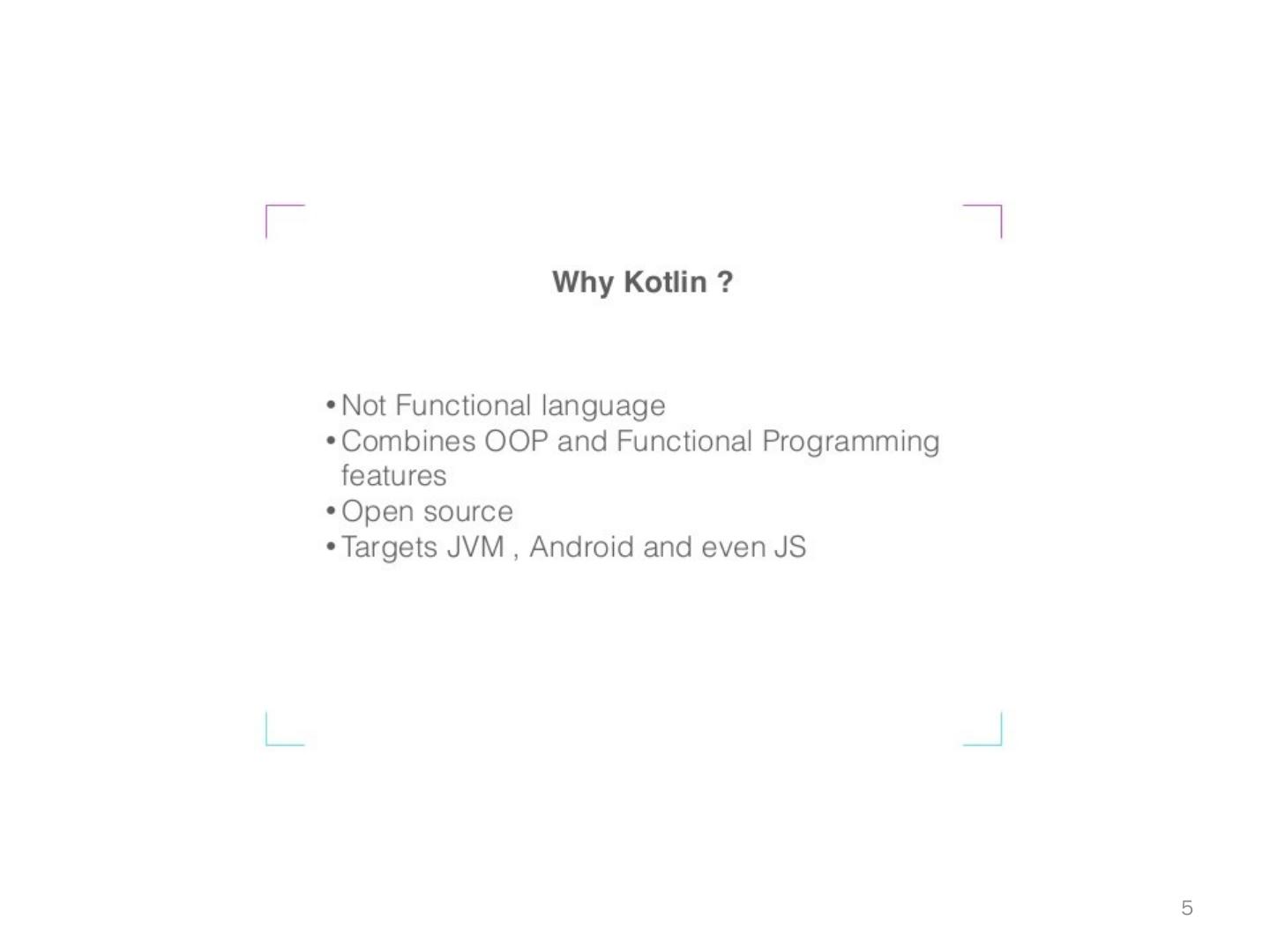 Why Kotlin ?

• Not Functional language
• Combines OOP and Functional Programming features
• Open source
• Targets JVM , Android and even JS

5